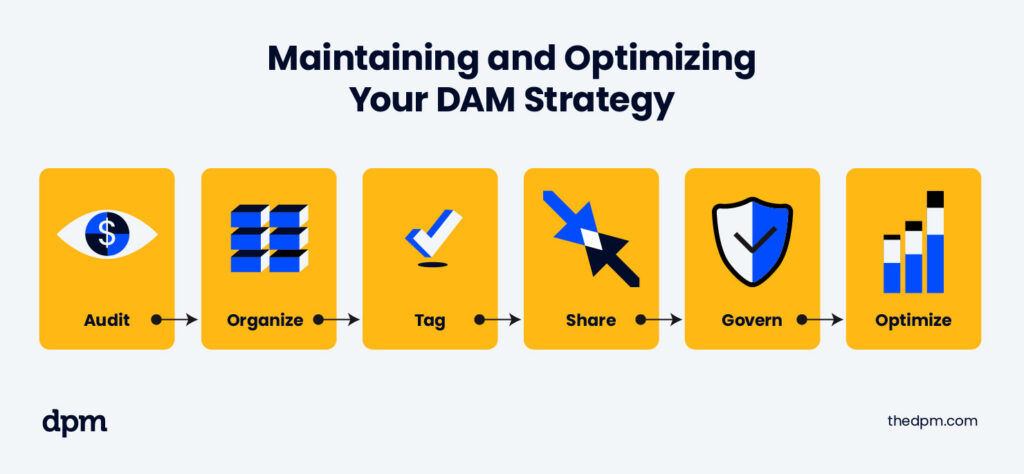 Maintaining and Optimizing Your DAM Strategy

$

Audit

Organize

Tag

Share

Govern

Optimize

dpm

thedpm.com